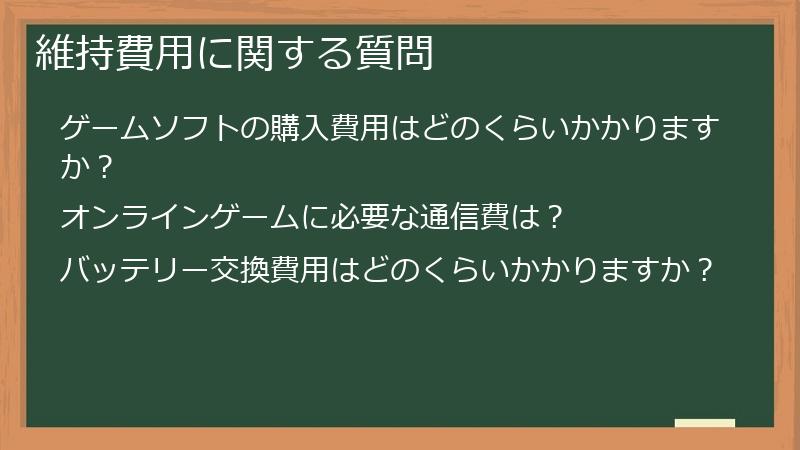 維持費用に関する質問

ゲームソフトの購入費用はどのくらいかかりますか？

オンラインゲームに必要な通信費は？

バッテリー交換費用はどのくらいかかりますか？